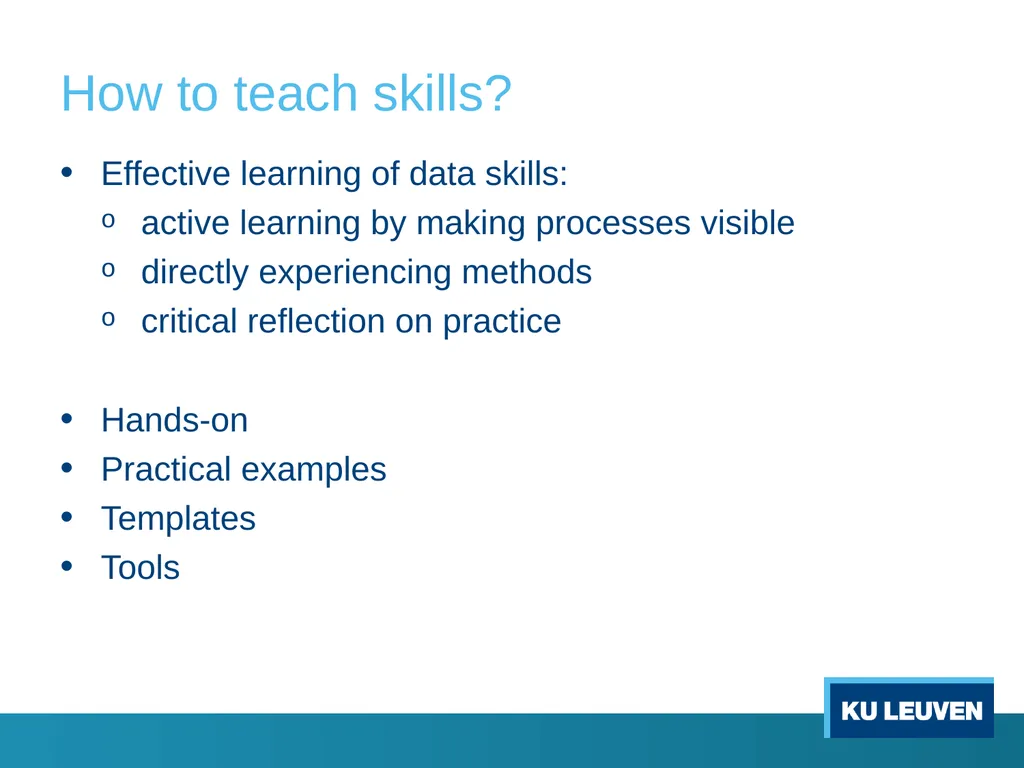 How to teach skills?

• Effective learning of data skills:
o active learning by making processes visible
o directly experiencing methods
o critical reflection on practice

• Hands-on
• Practical examples
• Templates
• Tools

KU LEUVEN